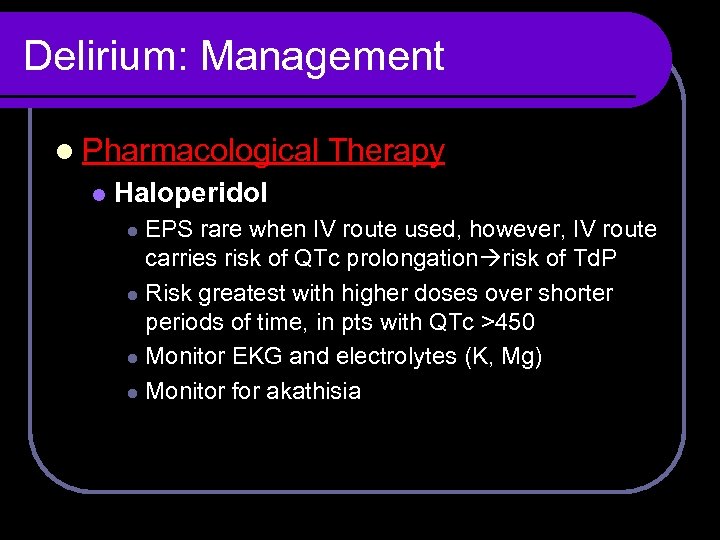 Delirium: Management

Pharmacological Therapy

Haloperidol

EPS rare when IV route used, however, IV route carries risk of QTc prolongation→risk of TdP

Risk greatest with higher doses over shorter periods of time, in pts with QTc >450

Monitor EKG and electrolytes (K, Mg)

Monitor for akathisia